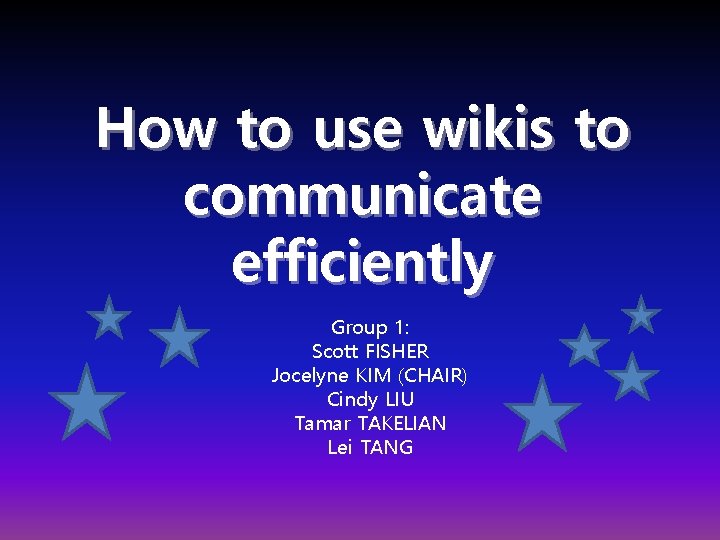 How to use wikis to communicate efficiently

Group 1:
Scott FISHER
Jocelyne KIM (CHAIR)
Cindy LIU
Tamar TAKELIAN
Lei TANG